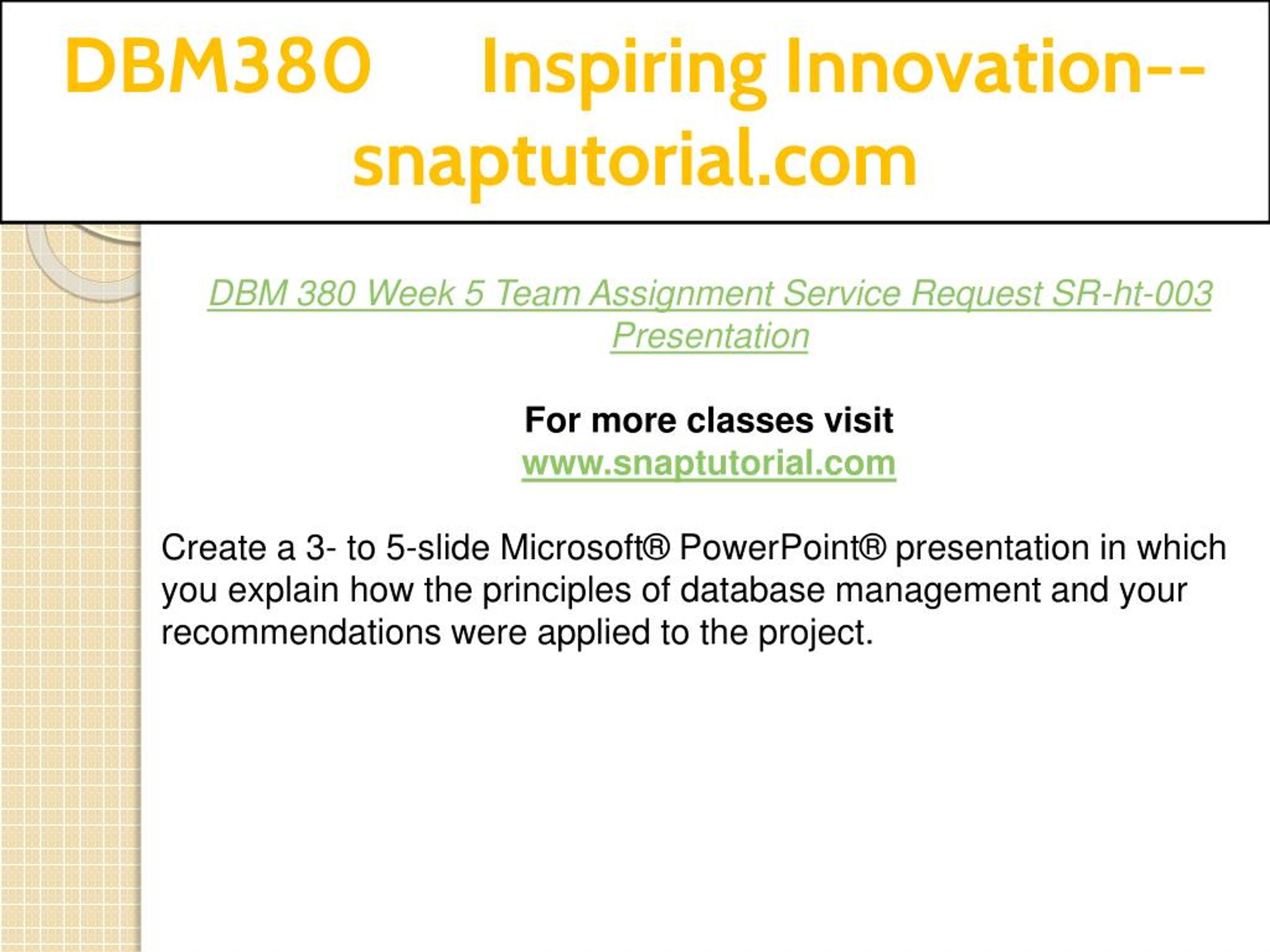 DBM380 Inspiring Innovation--snaptutorial.com

DBM 380 Week 5 Team Assignment Service Request SR-ht-003 Presentation

For more classes visit
www.snaptutorial.com

Create a 3- to 5-slide Microsoft® PowerPoint® presentation in which you explain how the principles of database management and your recommendations were applied to the project.